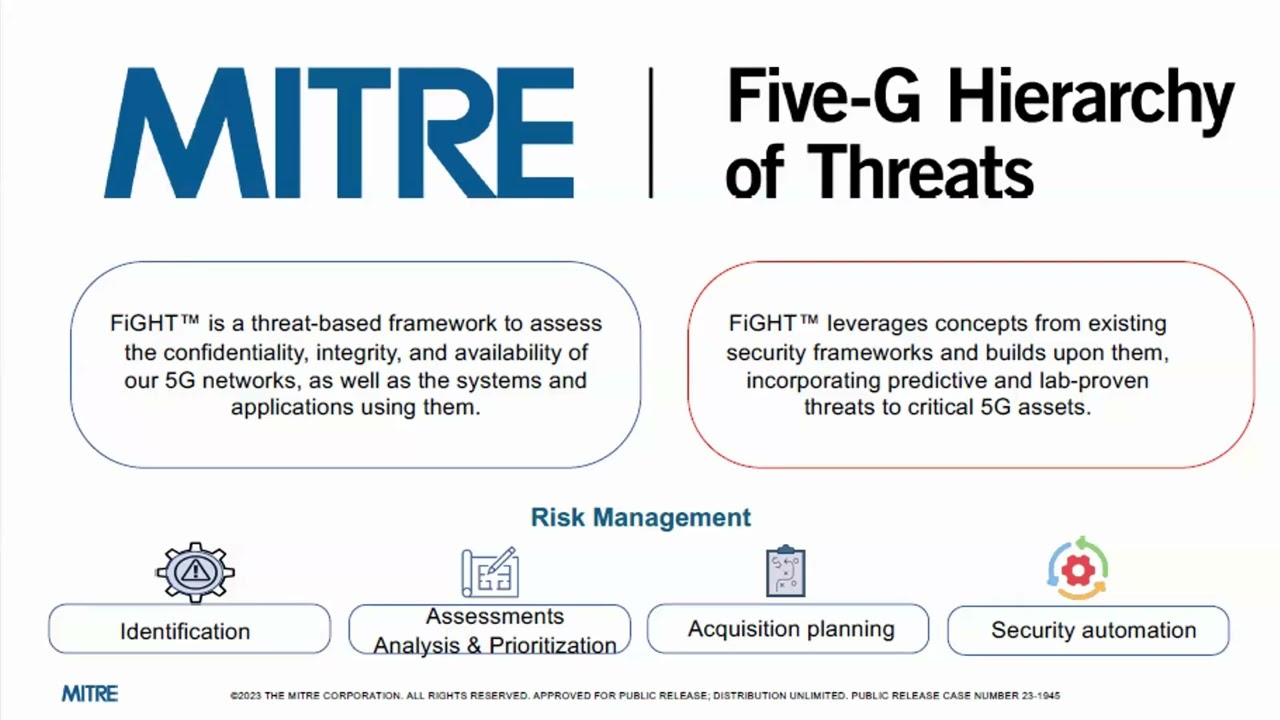 MITRE | Five-G Hierarchy of Threats

FiGHT™ is a threat-based framework to assess the confidentiality, integrity, and availability of our 5G networks, as well as the systems and applications using them.

FiGHT™ leverages concepts from existing security frameworks and builds upon them, incorporating predictive and lab-proven threats to critical 5G assets.

Risk Management

Identification

Assessments Analysis & Prioritization

Acquisition planning

Security automation

MITRE

©2023 THE MITRE CORPORATION. ALL RIGHTS RESERVED. APPROVED FOR PUBLIC RELEASE; DISTRIBUTION UNLIMITED. PUBLIC RELEASE CASE NUMBER 23-1945